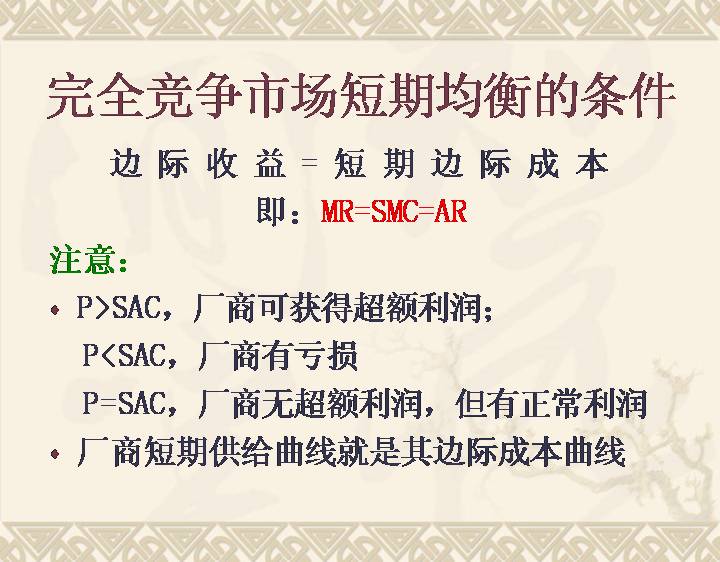 完全竞争市场短期均衡的条件

边际收益＝短期边际成本

即：MR=SMC=AR

注意：

• P>SAC，厂商可获得超额利润；
P<SAC，厂商有亏损
P=SAC，厂商无超额利润，但有正常利润

• 厂商短期供给曲线就是其边际成本曲线